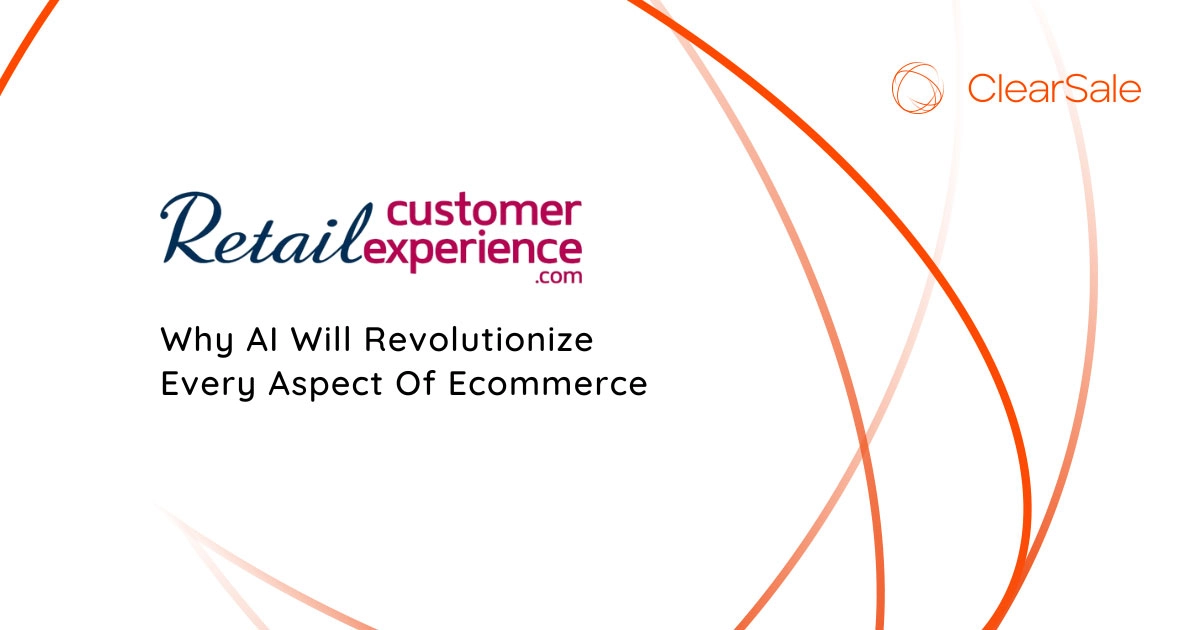 ClearSale

Retail customer experience .com

Why AI Will Revolutionize Every Aspect Of Ecommerce